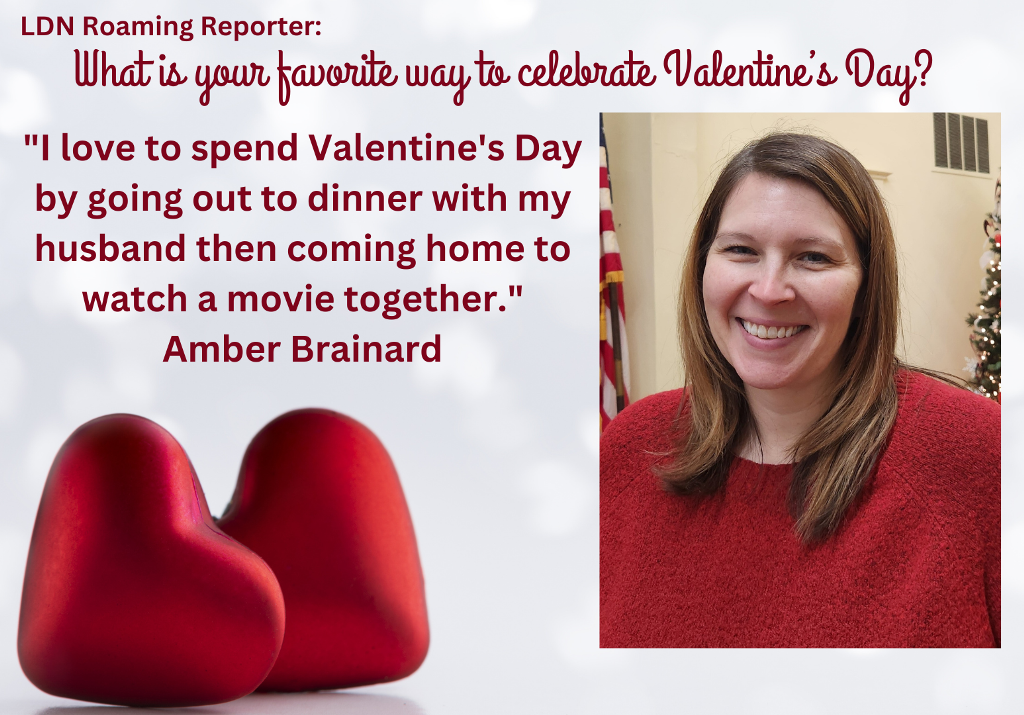 LDN Roaming Reporter:

What is your favorite way to celebrate Valentine's Day?

"I love to spend Valentine's Day by going out to dinner with my husband then coming home to watch a movie together."
Amber Brainard